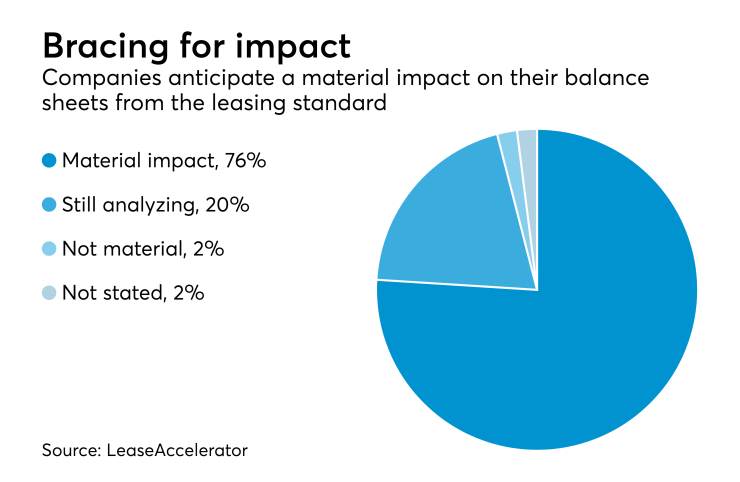 Bracing for impact
Companies anticipate a material impact on their balance sheets from the leasing standard

Material impact, 76%

Still analyzing, 20%

Not material, 2%

Not stated, 2%

Source: LeaseAccelerator